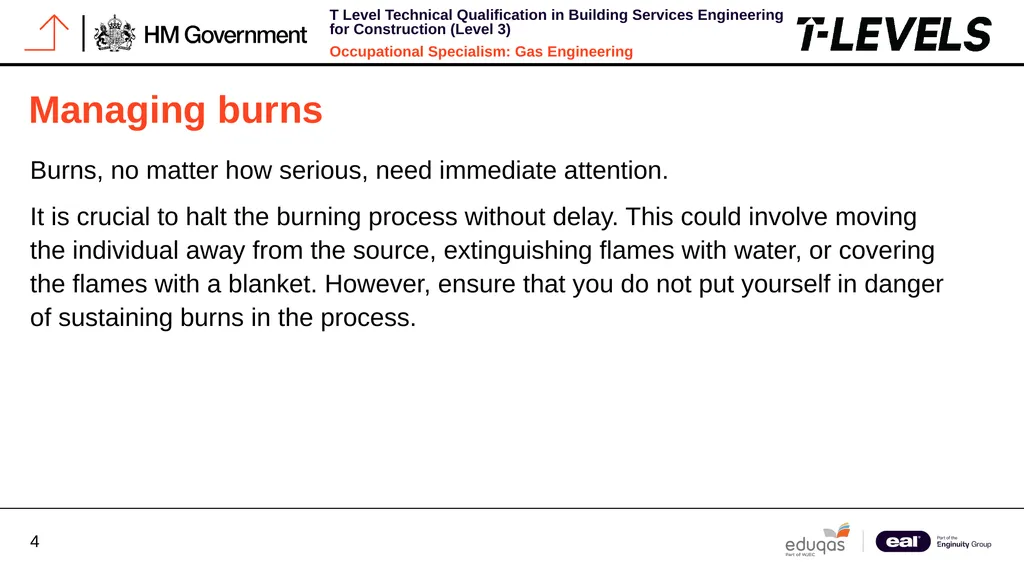 HM Government

T Level Technical Qualification in Building Services Engineering for Construction (Level 3)

Occupational Specialism: Gas Engineering

T-LEVELS

Managing burns

Burns, no matter how serious, need immediate attention.

It is crucial to halt the burning process without delay. This could involve moving the individual away from the source, extinguishing flames with water, or covering the flames with a blanket. However, ensure that you do not put yourself in danger of sustaining burns in the process.

4

eduqas Part of WJEC

eal Part of the Enginuity Group